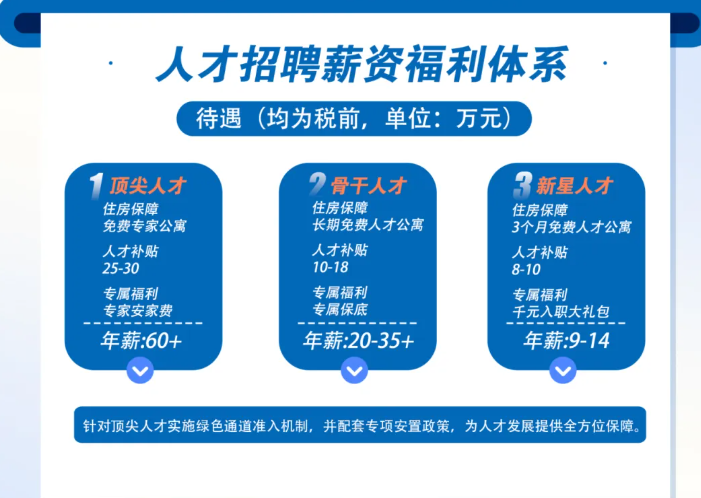 人才招聘薪资福利体系

待遇（均为税前，单位：万元）

1 顶尖人才
住房保障
免费专家公寓
人才补贴
25-30
专属福利
专家安家费
年薪:60+

2 骨干人才
住房保障
长期免费人才公寓
人才补贴
10-18
专属福利
专属保底
年薪:20-35+

3 新星人才
住房保障
3个月免费人才公寓
人才补贴
8-10
专属福利
千元入职大礼包
年薪:9-14

针对顶尖人才实施绿色通道准入机制，并配套专项安置政策，为人才发展提供全方位保障。